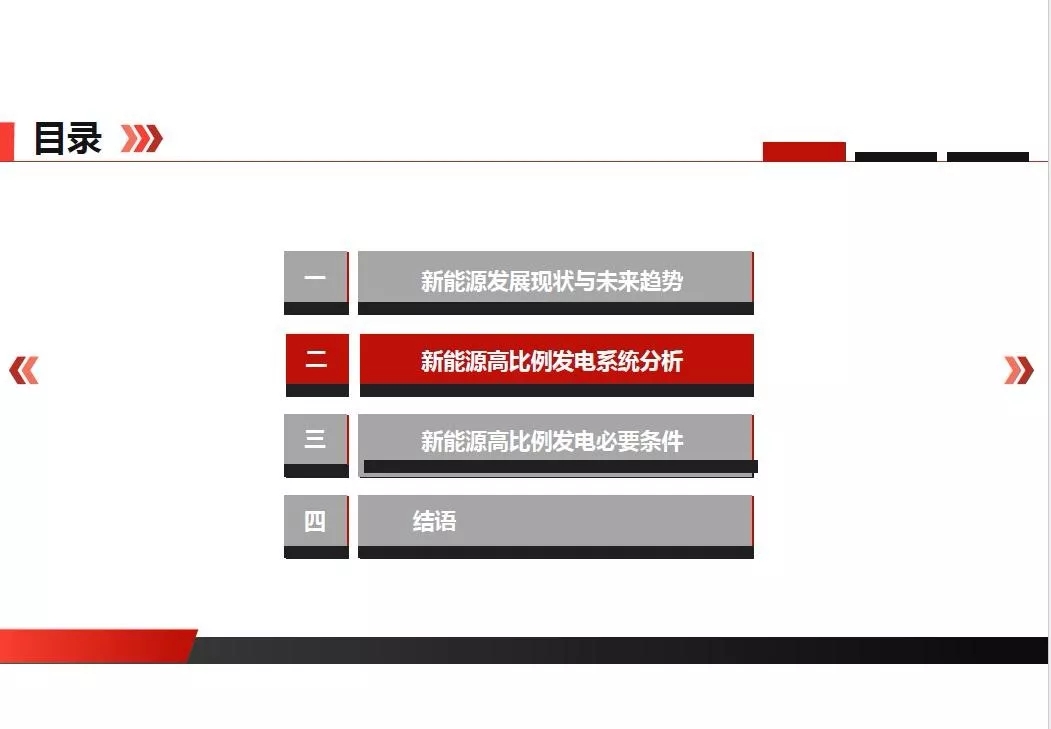 目录

一 新能源发展现状与未来趋势

二 新能源高比例发电系统分析

三 新能源高比例发电必要条件

四 结语